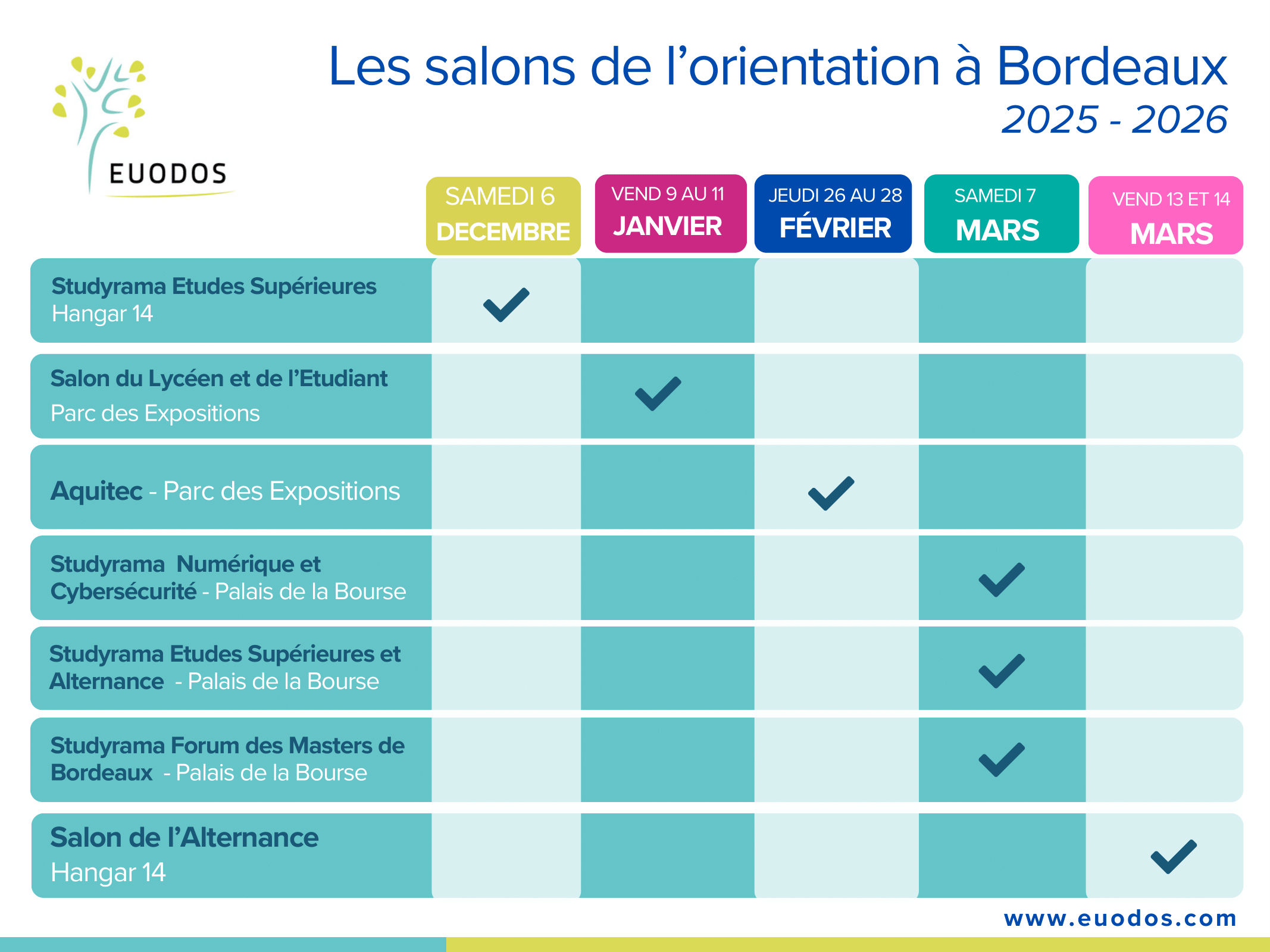 EUODOS

Les salons de l'orientation à Bordeaux
2025 - 2026

| | SAMEDI 6 DECEMBRE | VEND 9 AU 11 JANVIER | JEUDI 26 AU 28 FÉVRIER | SAMEDI 7 MARS | VEND 13 ET 14 MARS |
|---|---|---|---|---|---|
| Studyrama Etudes Supérieures Hangar 14 | ✓ | | | | |
| Salon du Lycéen et de l'Etudiant Parc des Expositions | | ✓ | | | |
| Aquitec - Parc des Expositions | | | ✓ | | |
| Studyrama Numérique et Cybersécurité - Palais de la Bourse | | | | ✓ | |
| Studyrama Etudes Supérieures et Alternance - Palais de la Bourse | | | | ✓ | |
| Studyrama Forum des Masters de Bordeaux - Palais de la Bourse | | | | ✓ | |
| Salon de l'Alternance Hangar 14 | | | | | ✓ |

www.euodos.com